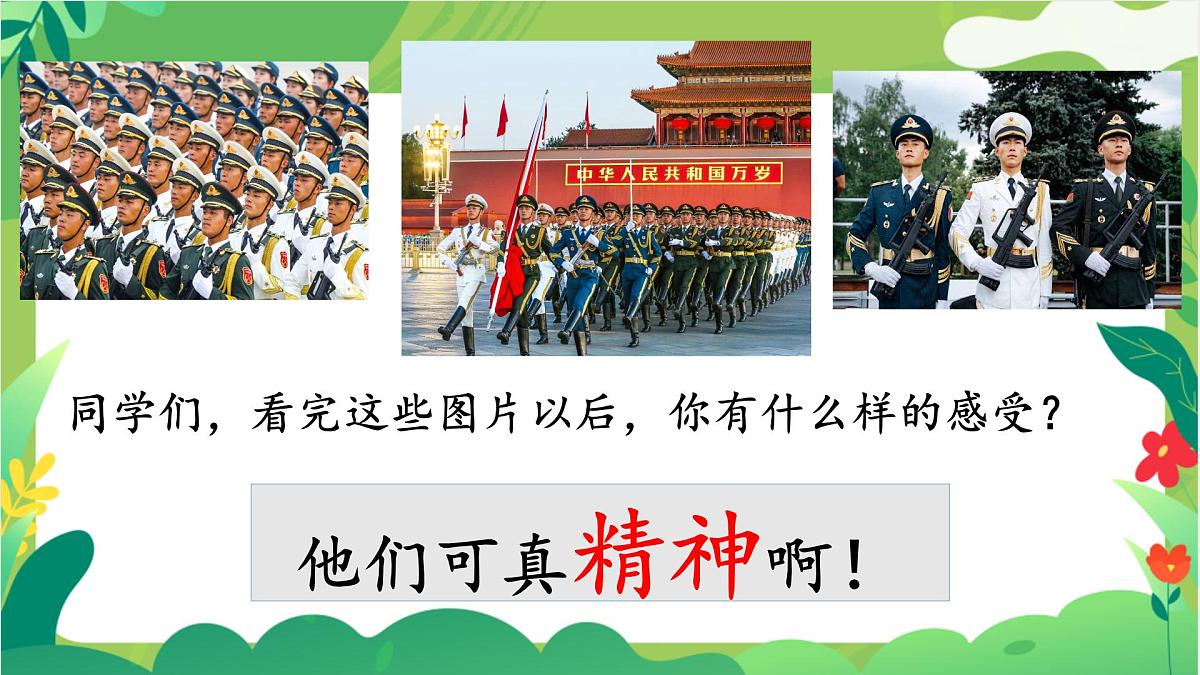 中华人民共和国万岁

同学们，看完这些图片以后，你有什么样的感受？

他们可真精神啊！